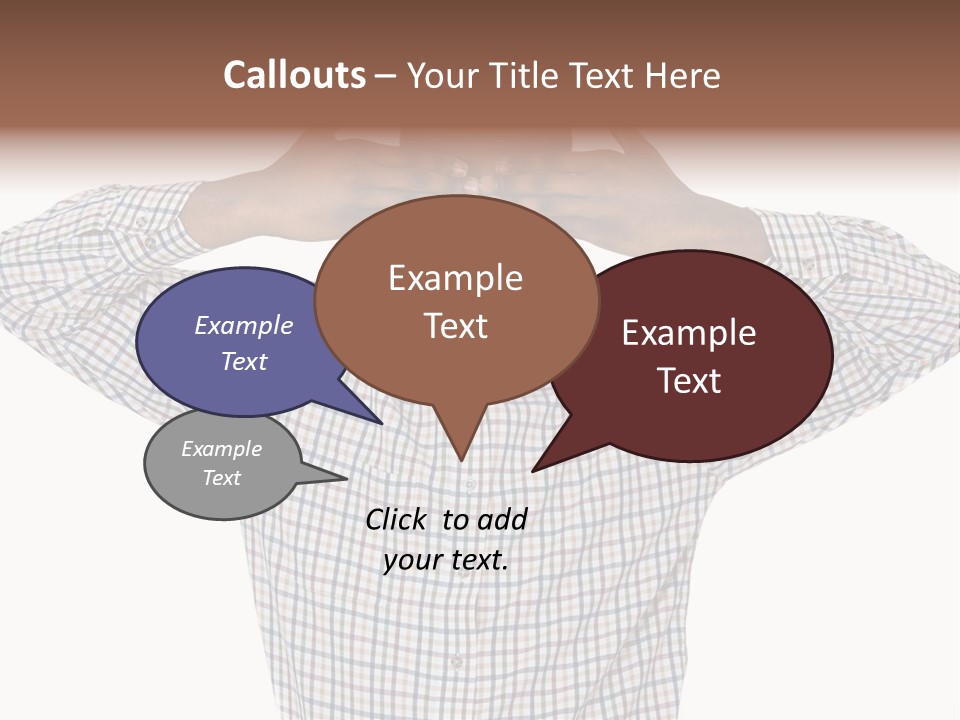 Callouts – Your Title Text Here

Example Text

Example Text

Example Text

Example Text

Click to add your text.